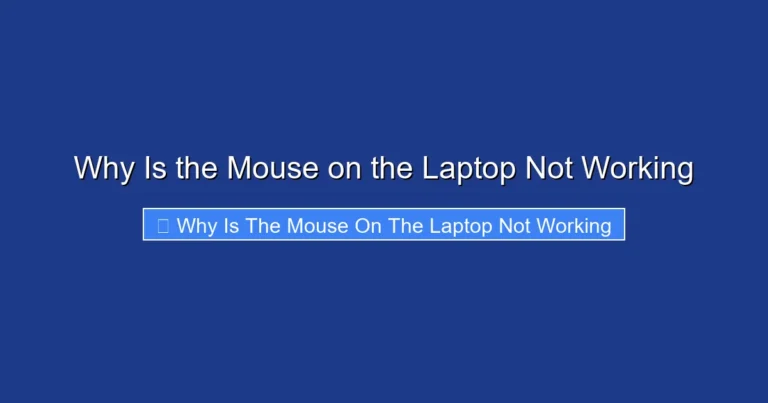 Why Is the Mouse on the Laptop Not Working

Why Is The Mouse On The Laptop Not Working